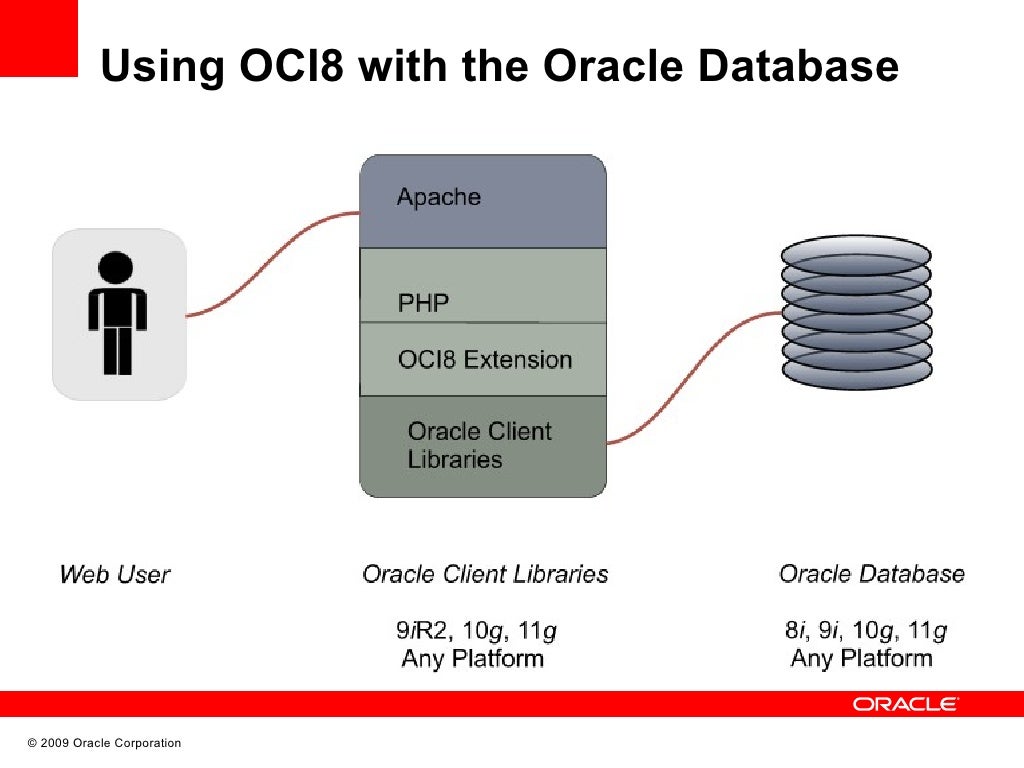 Using OCI8 with the Oracle Database

Apache

PHP

OCI8 Extension

Oracle Client Libraries

Web User

Oracle Client Libraries

9iR2, 10g, 11g
Any Platform

Oracle Database

8i, 9i, 10g, 11g
Any Platform

ORACLE

© 2009 Oracle Corporation